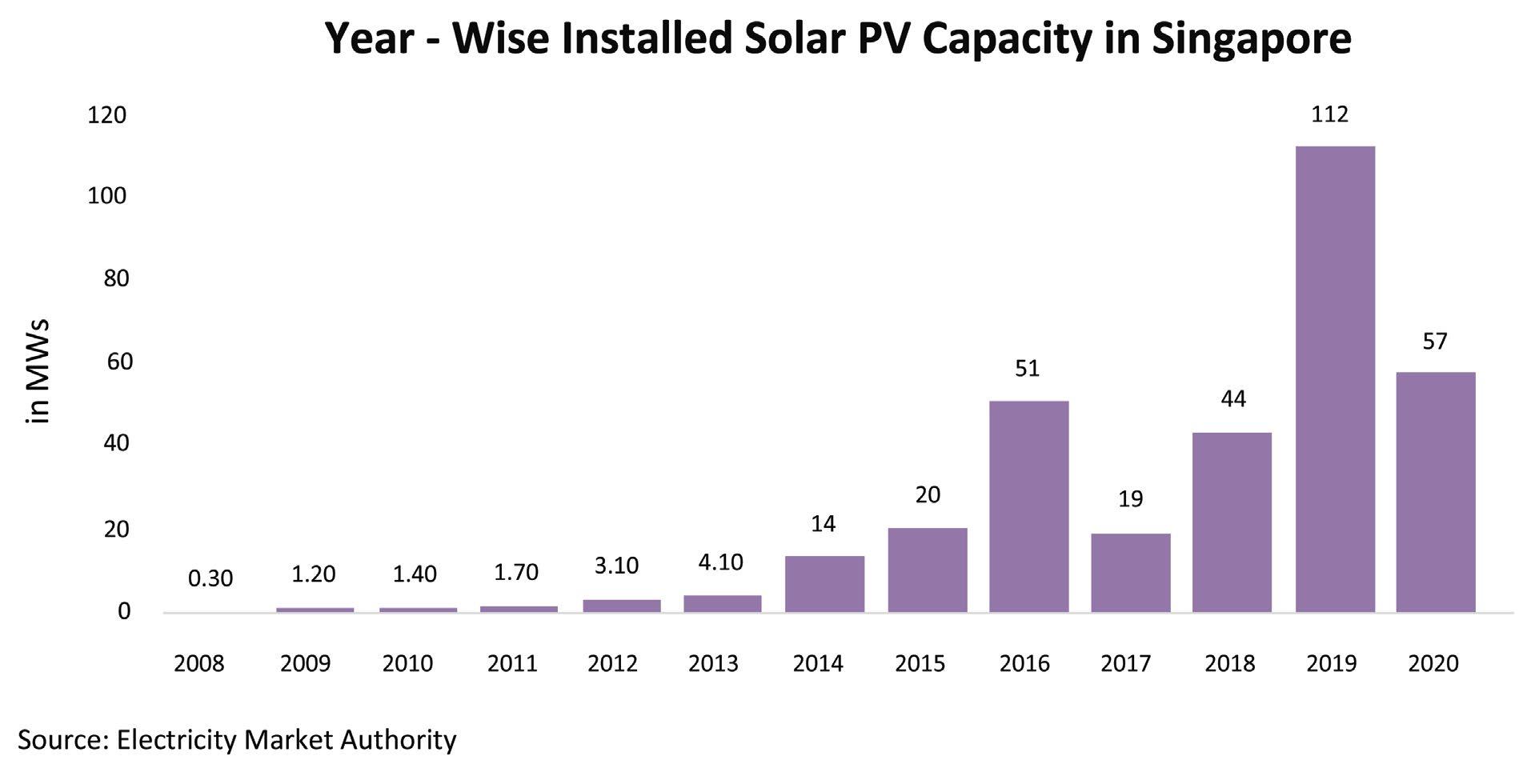 Year - Wise Installed Solar PV Capacity in Singapore

in MWs

120
100
80
60
40
20
0

0.30
1.20
1.40
1.70
3.10
4.10
14
20
51
19
44
112
57

2008
2009
2010
2011
2012
2013
2014
2015
2016
2017
2018
2019
2020

Source: Electricity Market Authority